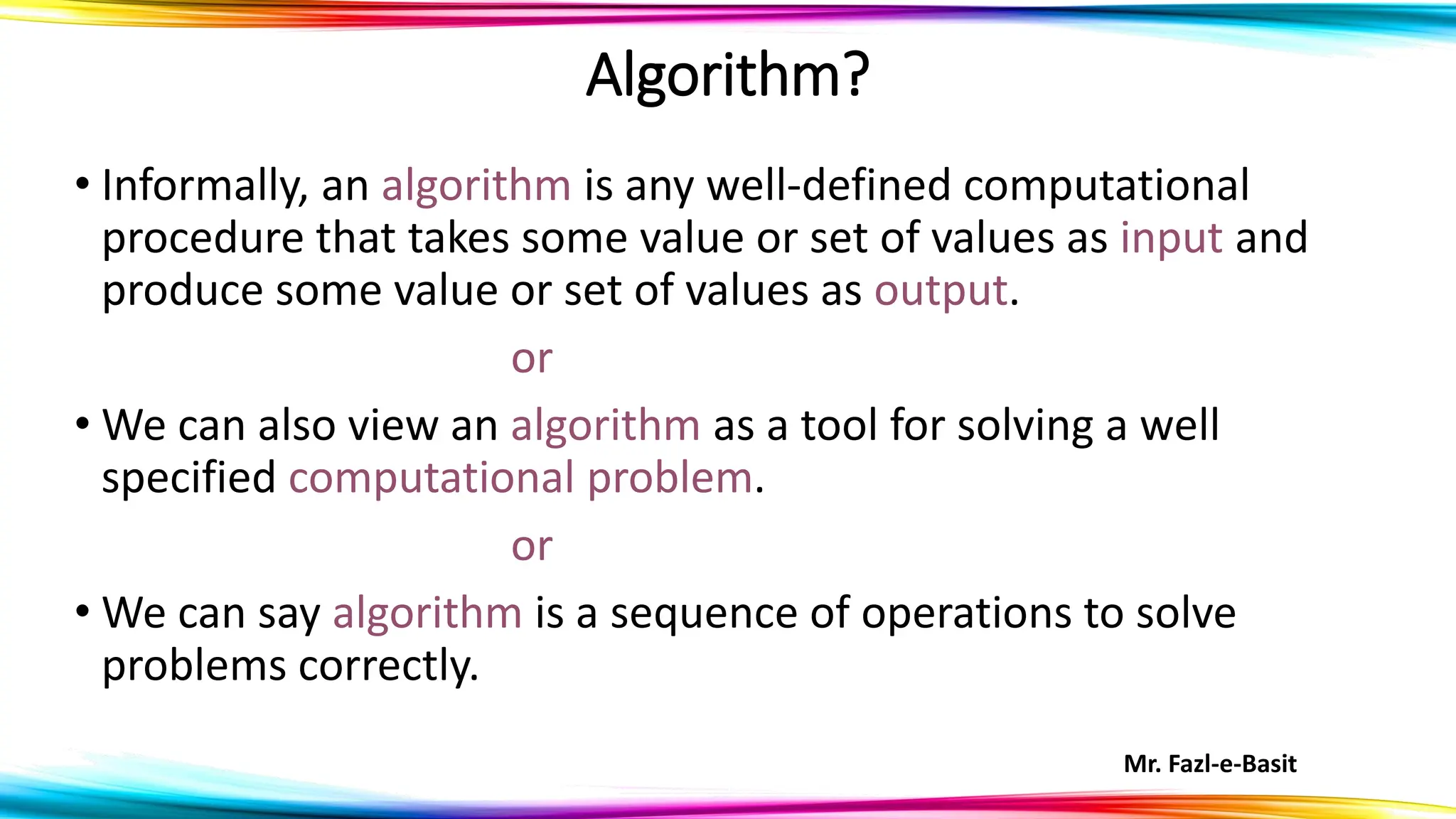 Algorithm?

• Informally, an algorithm is any well-defined computational procedure that takes some value or set of values as input and produce some value or set of values as output.

or

• We can also view an algorithm as a tool for solving a well specified computational problem.

or

• We can say algorithm is a sequence of operations to solve problems correctly.

Mr. Fazl-e-Basit